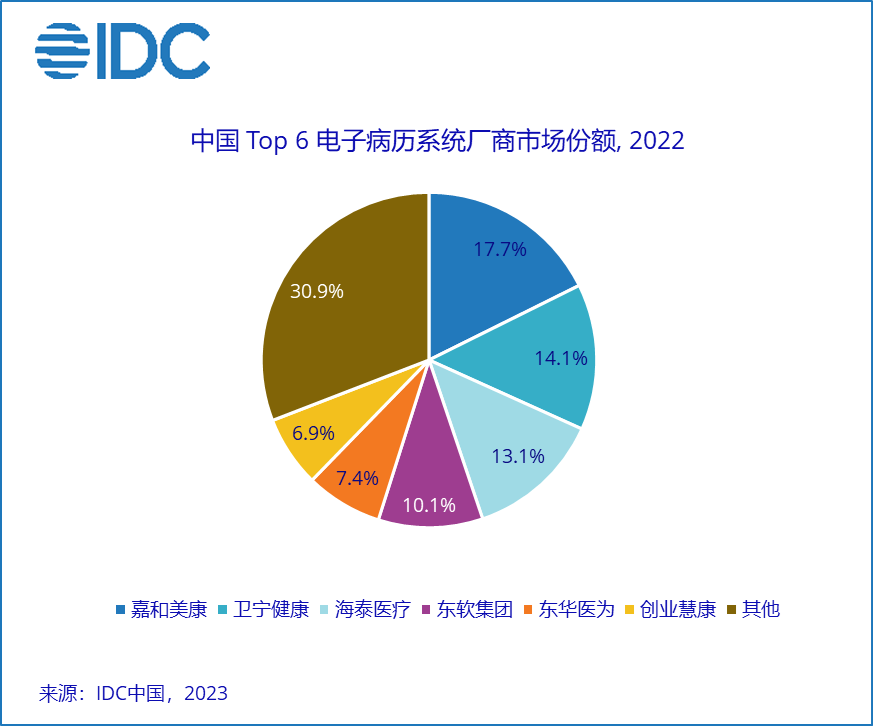 IDC

中国 Top 6 电子病历系统厂商市场份额, 2022

17.7%
14.1%
13.1%
10.1%
7.4%
6.9%
30.9%

嘉和美康 卫宁健康 海泰医疗 东软集团 东华医为 创业慧康 其他

来源：IDC中国，2023